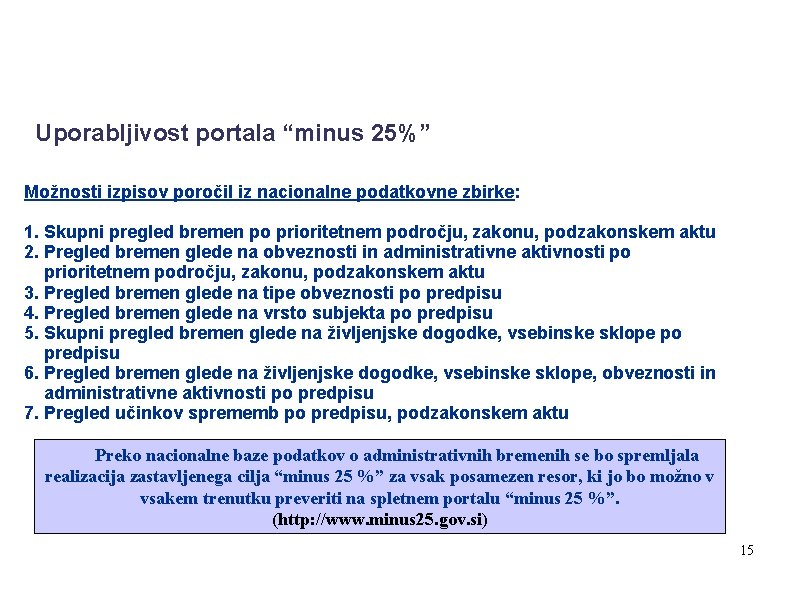 Uporabljivost portala “minus 25%”

Možnosti izpisov poročil iz nacionalne podatkovne zbirke:

1. Skupni pregled bremen po prioritetnem področju, zakonu, podzakonskem aktu
2. Pregled bremen glede na obveznosti in administrativne aktivnosti po prioritetnem področju, zakonu, podzakonskem aktu
3. Pregled bremen glede na tipe obveznosti po predpisu
4. Pregled bremen glede na vrsto subjekta po predpisu
5. Skupni pregled bremen glede na življenjske dogodke, vsebinske sklope po predpisu
6. Pregled bremen glede na življenjske dogodke, vsebinske sklope, obveznosti in administrativne aktivnosti po predpisu
7. Pregled učinkov sprememb po predpisu, podzakonskem aktu

Preko nacionalne baze podatkov o administrativnih bremenih se bo spremljala realizacija zastavljenega cilja “minus 25 %” za vsak posamezen resor, ki jo bo možno v vsakem trenutku preveriti na spletnem portalu “minus 25 %”. (http://www.minus25.gov.si)

15